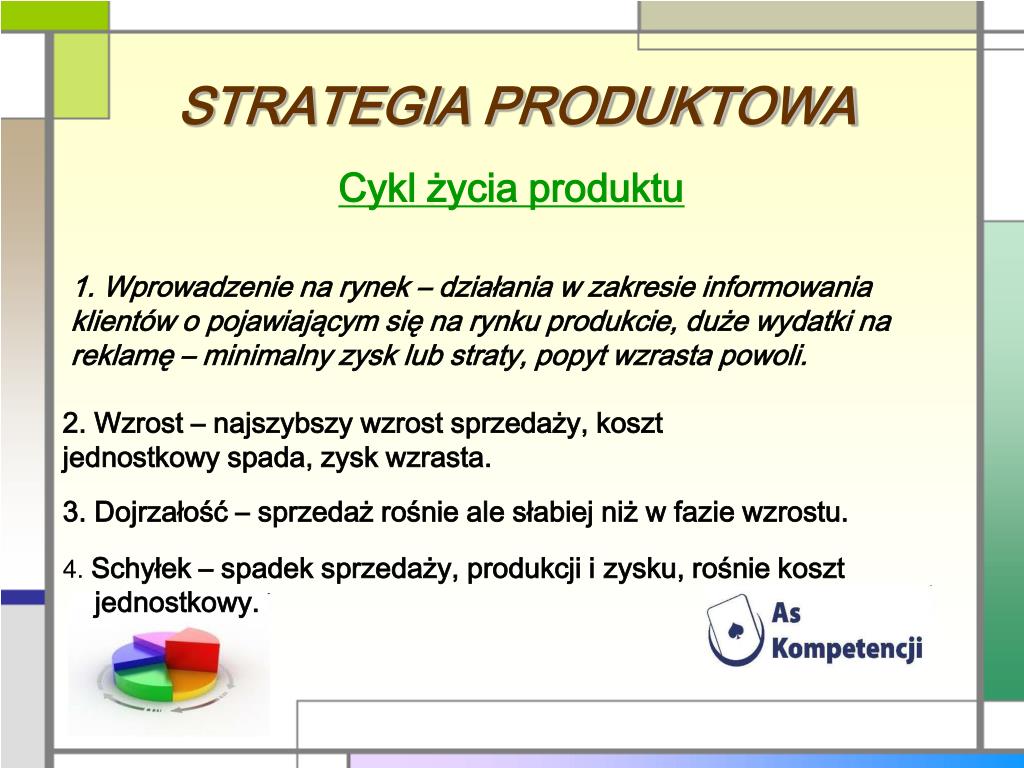 STRATEGIA PRODUKTOWA

Cykl życia produktu

1. Wprowadzenie na rynek – działania w zakresie informowania klientów o pojawiającym się na rynku produkcie, duże wydatki na reklamę – minimalny zysk lub straty, popyt wzrasta powoli.

2. Wzrost – najszybszy wzrost sprzedaży, koszt jednostkowy spada, zysk wzrasta.

3. Dojrzałość – sprzedaż rośnie ale słabiej niż w fazie wzrostu.

4. Schyłek – spadek sprzedaży, produkcji i zysku, rośnie koszt jednostkowy.

As Kompetencji